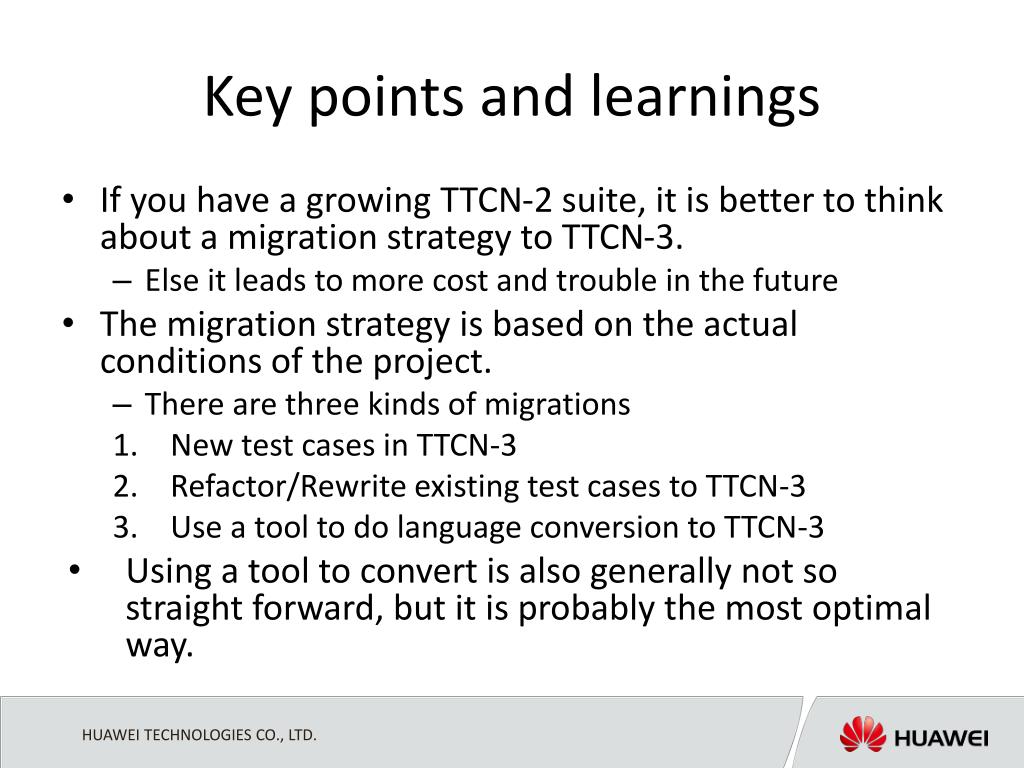 Key points and learnings

• If you have a growing TTCN-2 suite, it is better to think about a migration strategy to TTCN-3.
– Else it leads to more cost and trouble in the future
• The migration strategy is based on the actual conditions of the project.
– There are three kinds of migrations
1. New test cases in TTCN-3
2. Refactor/Rewrite existing test cases to TTCN-3
3. Use a tool to do language conversion to TTCN-3
• Using a tool to convert is also generally not so straight forward, but it is probably the most optimal way.

HUAWEI TECHNOLOGIES CO., LTD.

HUAWEI